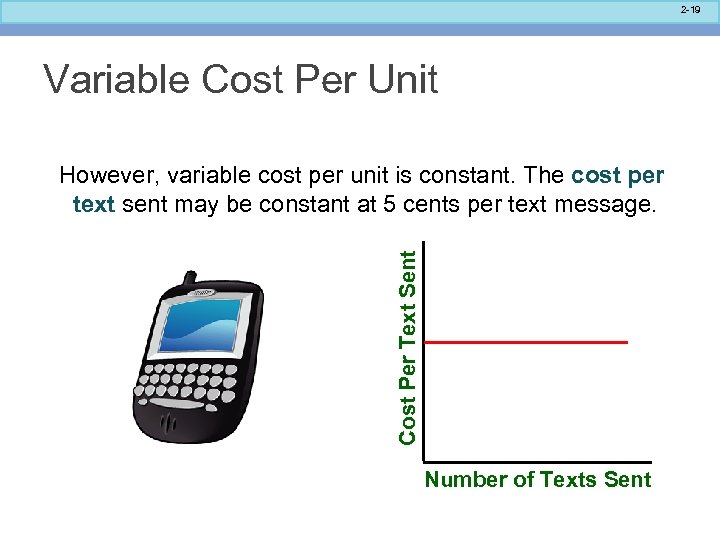 2-19

Variable Cost Per Unit

However, variable cost per unit is constant. The cost per text sent may be constant at 5 cents per text message.

Cost Per Text Sent

Number of Texts Sent